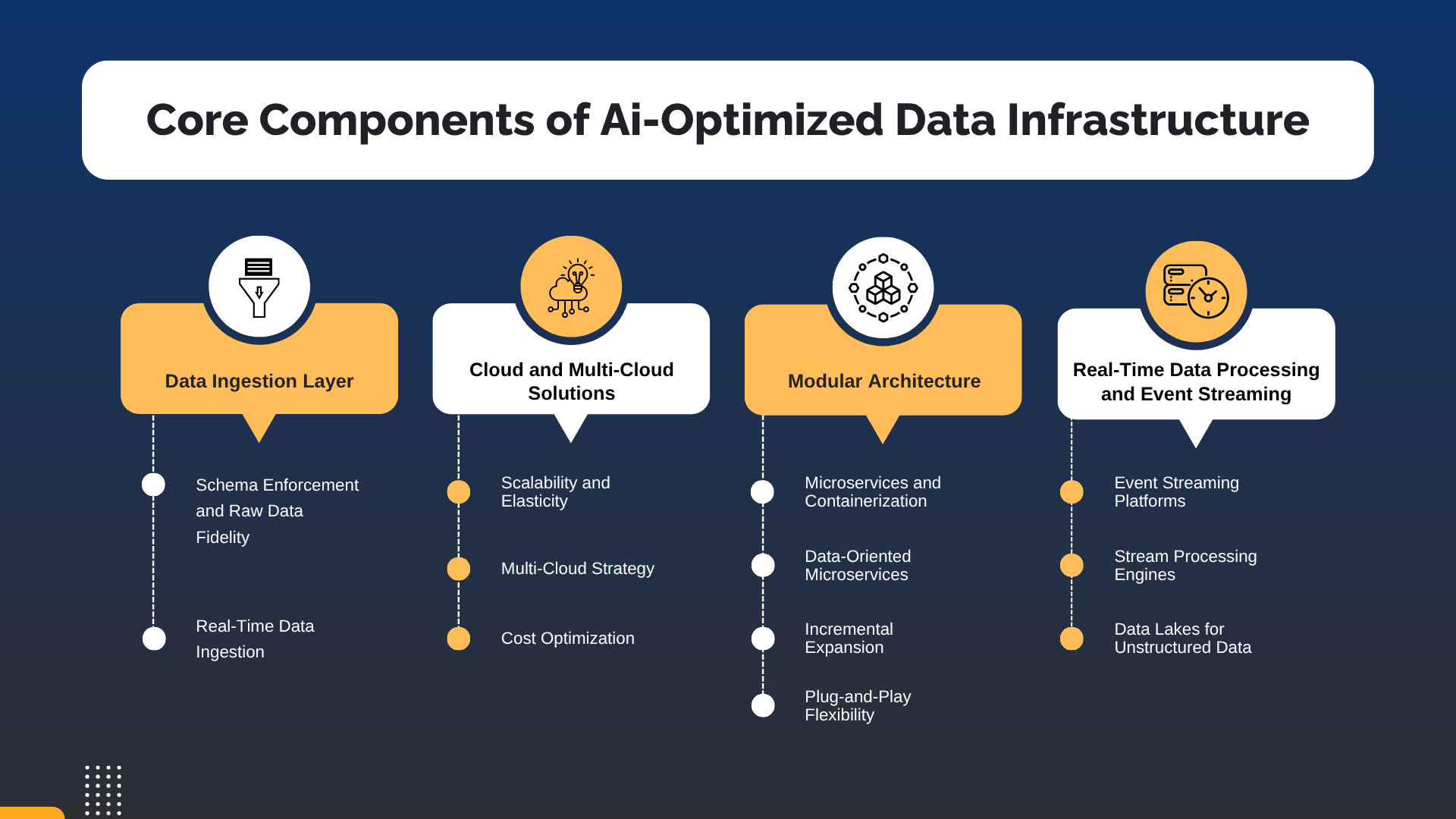 Core Components of Ai-Optimized Data Infrastructure

Data Ingestion Layer

Schema Enforcement and Raw Data Fidelity

Real-Time Data Ingestion

Cloud and Multi-Cloud Solutions

Scalability and Elasticity

Multi-Cloud Strategy

Cost Optimization

Modular Architecture

Microservices and Containerization

Data-Oriented Microservices

Incremental Expansion

Plug-and-Play Flexibility

Real-Time Data Processing and Event Streaming

Event Streaming Platforms

Stream Processing Engines

Data Lakes for Unstructured Data